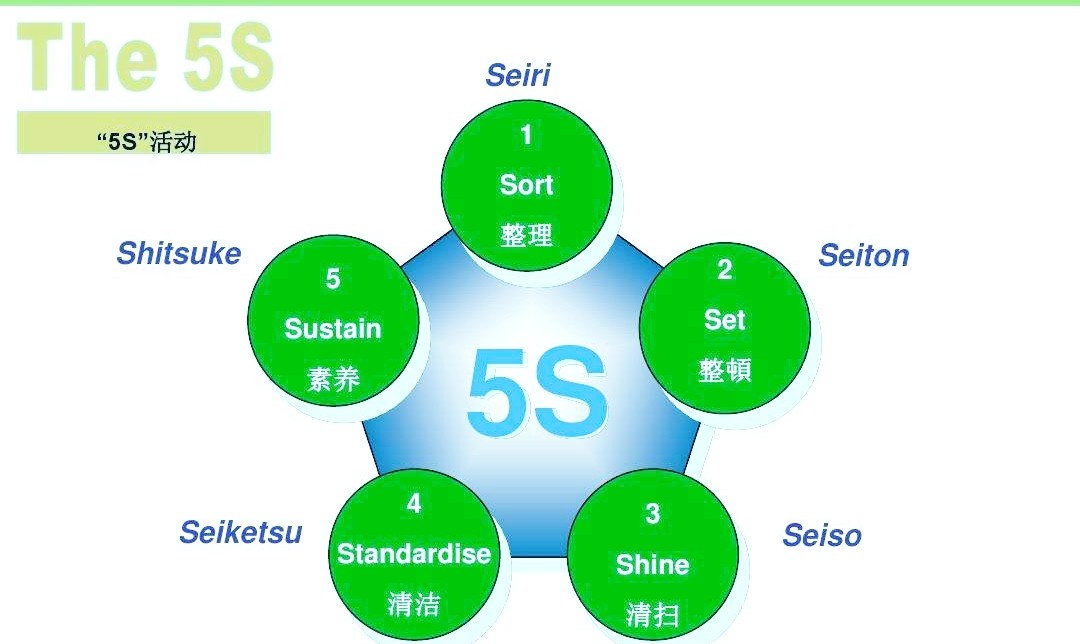 The 5S

“5S”活动

Seiri
1
Sort
整理

Seiton
2
Set
整頓

Seiso
3
Shine
清扫

Seiketsu
4
Standardise
清洁

Shitsuke
5
Sustain
素养

5S